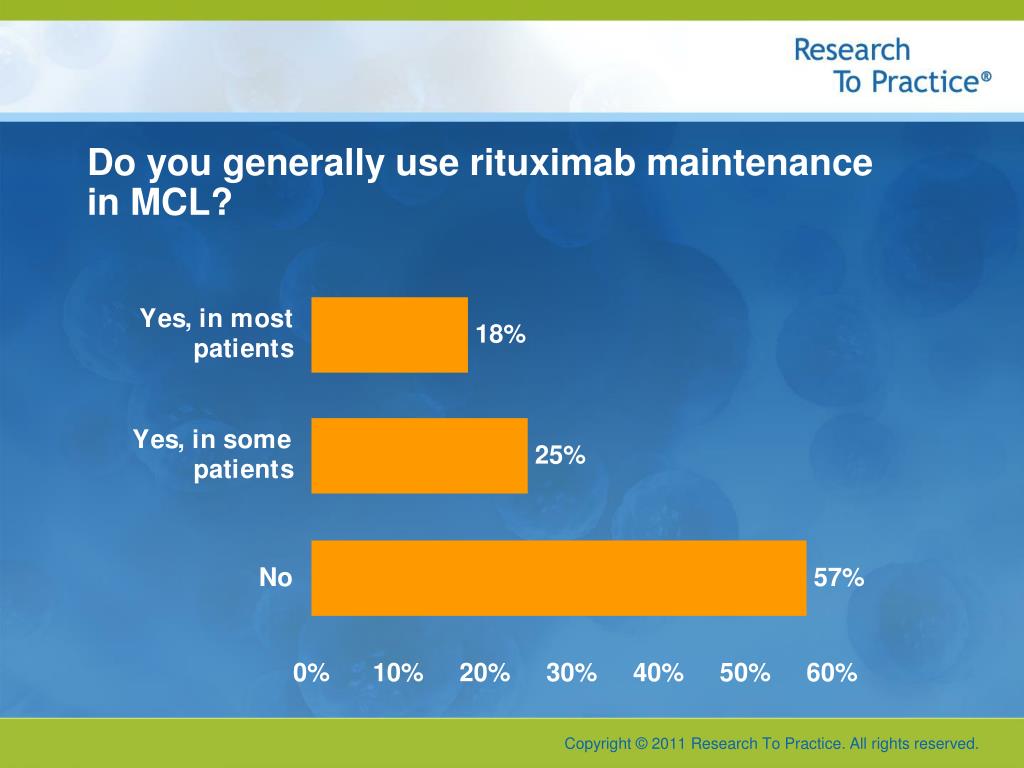 Research To Practice®

Do you generally use rituximab maintenance in MCL?

Yes, in most patients
18%

Yes, in some patients
25%

No
57%

0% 10% 20% 30% 40% 50% 60%

Copyright © 2011 Research To Practice. All rights reserved.